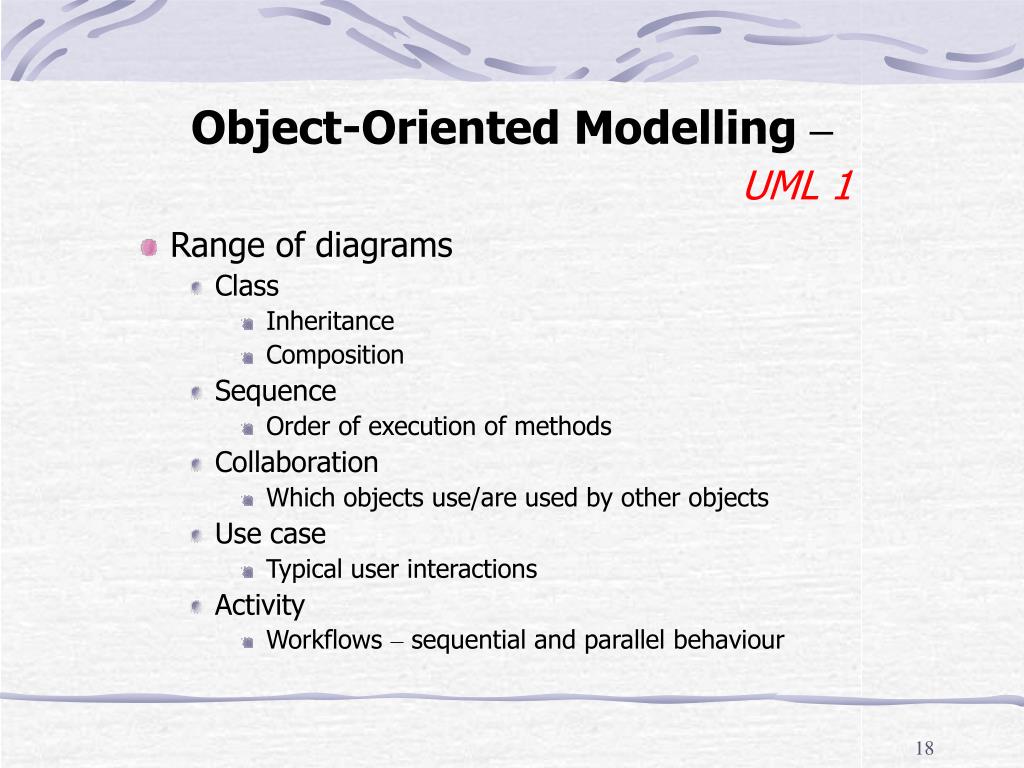 Object-Oriented Modelling – UML 1

Range of diagrams

Class

Inheritance

Composition

Sequence

Order of execution of methods

Collaboration

Which objects use/are used by other objects

Use case

Typical user interactions

Activity

Workflows – sequential and parallel behaviour

18